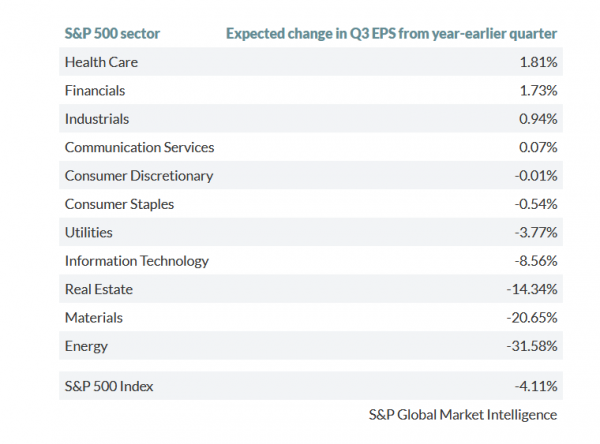 | S&P 500 sector | Expected change in Q3 EPS from year-earlier quarter |
|---|---|
| Health Care | 1.81% |
| Financials | 1.73% |
| Industrials | 0.94% |
| Communication Services | 0.07% |
| Consumer Discretionary | -0.01% |
| Consumer Staples | -0.54% |
| Utilities | -3.77% |
| Information Technology | -8.56% |
| Real Estate | -14.34% |
| Materials | -20.65% |
| Energy | -31.58% |
| S&P 500 Index | -4.11% |

S&P Global Market Intelligence